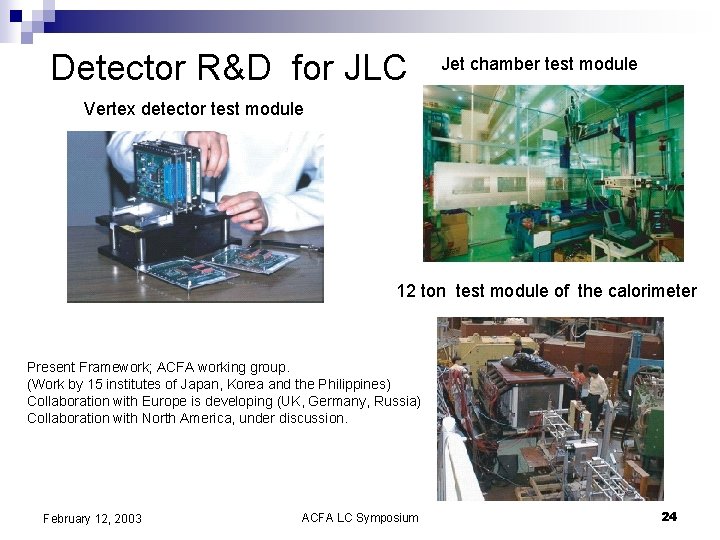 Detector R&D for JLC

Jet chamber test module

Vertex detector test module

12 ton test module of the calorimeter

Present Framework; ACFA working group.
(Work by 15 institutes of Japan, Korea and the Philippines)
Collaboration with Europe is developing (UK, Germany, Russia)
Collaboration with North America, under discussion.

February 12, 2003

ACFA LC Symposium

24